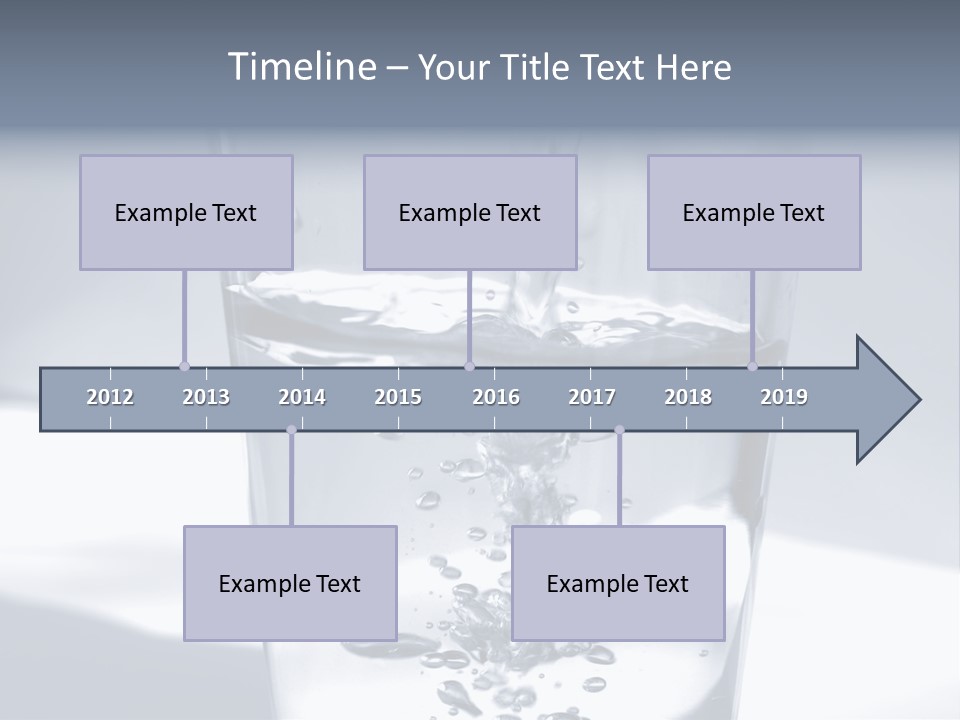 Timeline – Your Title Text Here

Example Text

Example Text

Example Text

2012 2013 2014 2015 2016 2017 2018 2019

Example Text

Example Text